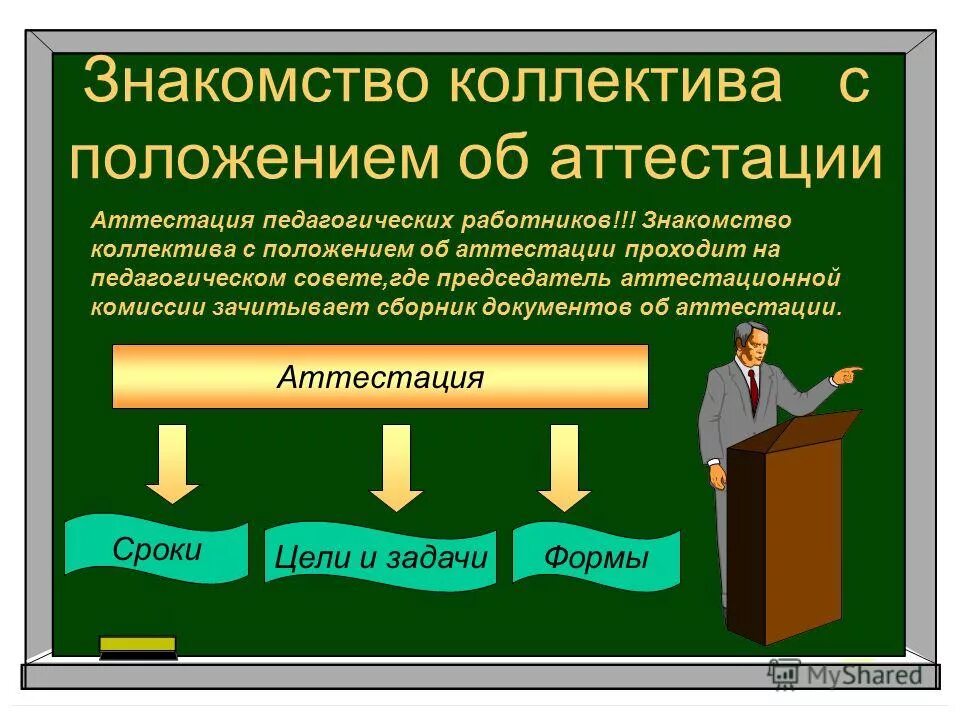 Знакомство коллектива с положением об аттестации

Аттестация педагогических работников!!! Знакомство коллектива с положением об аттестации проходит на педагогическом совете,где председатель аттестационной комиссии зачитывает сборник документов об аттестации.

Аттестация

Сроки

Цели и задачи

Формы

MyShared